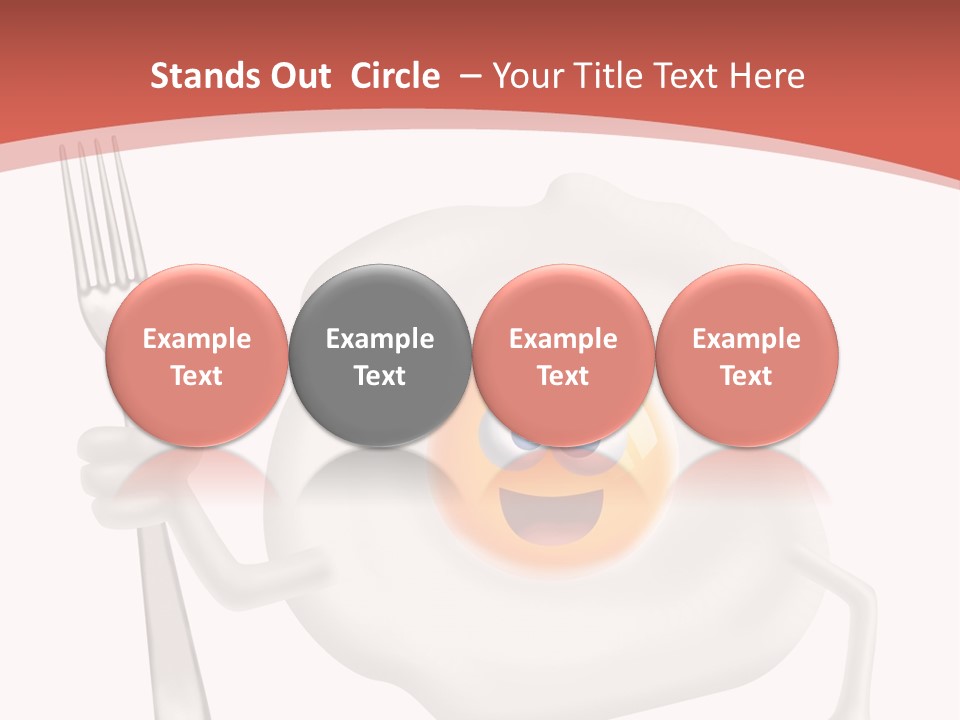 Stands Out Circle – Your Title Text Here

Example Text

Example Text

Example Text

Example Text